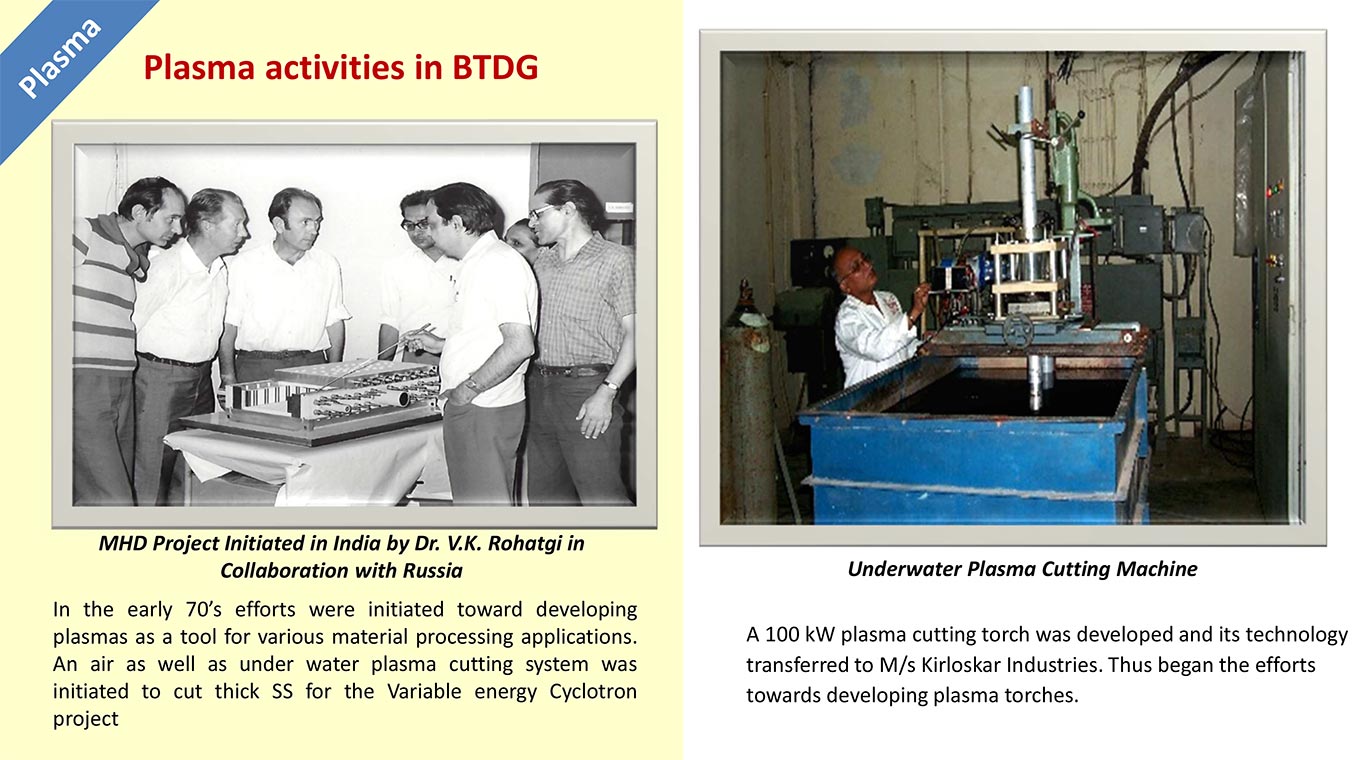 Plasma

Plasma activities in BTDG

MHD Project Initiated in India by Dr. V.K. Rohatgi in Collaboration with Russia

In the early 70's efforts were initiated toward developing plasmas as a tool for various material processing applications. An air as well as under water plasma cutting system was initiated to cut thick SS for the Variable energy Cyclotron project

Underwater Plasma Cutting Machine

A 100 kW plasma cutting torch was developed and its technology transferred to M/s Kirloskar Industries. Thus began the efforts towards developing plasma torches.